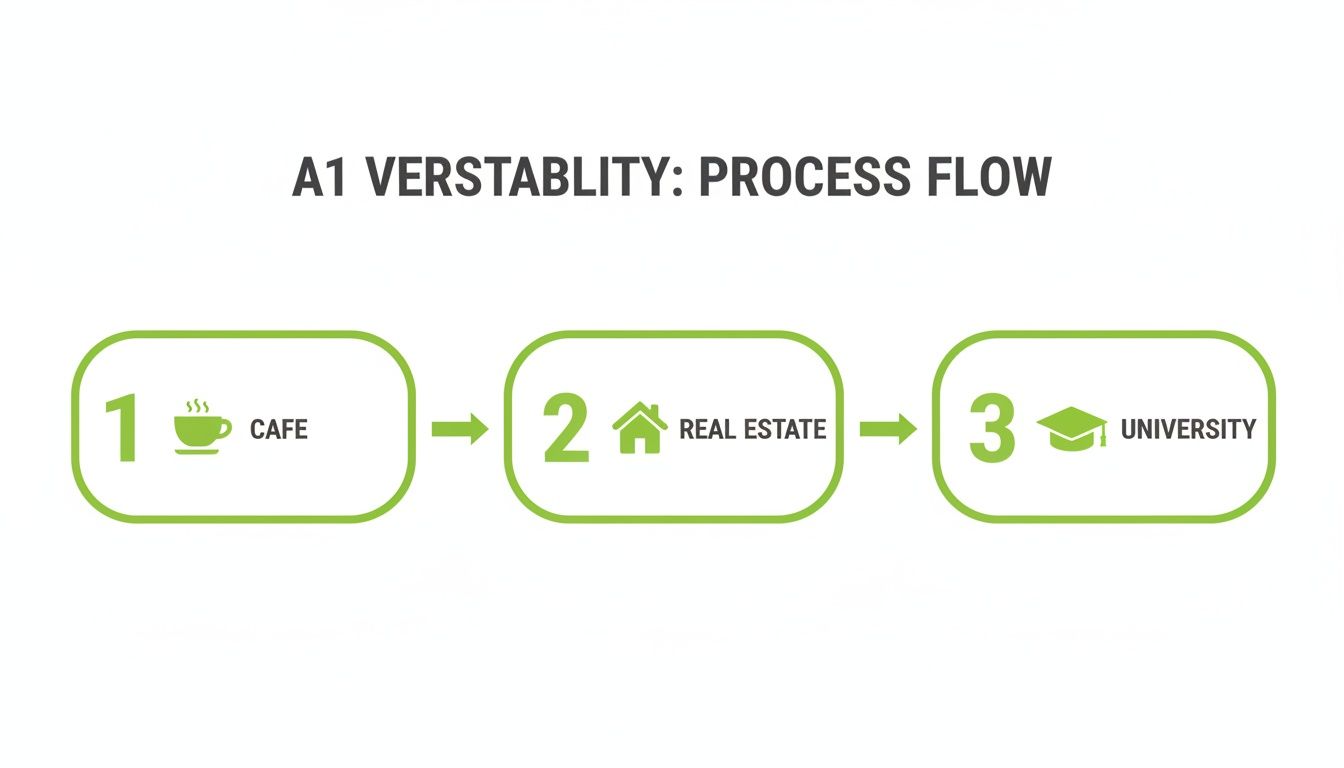 A1 VERSTABLITY: PROCESS FLOW

1 CAFE

2 REAL ESTATE

3 UNIVERSITY